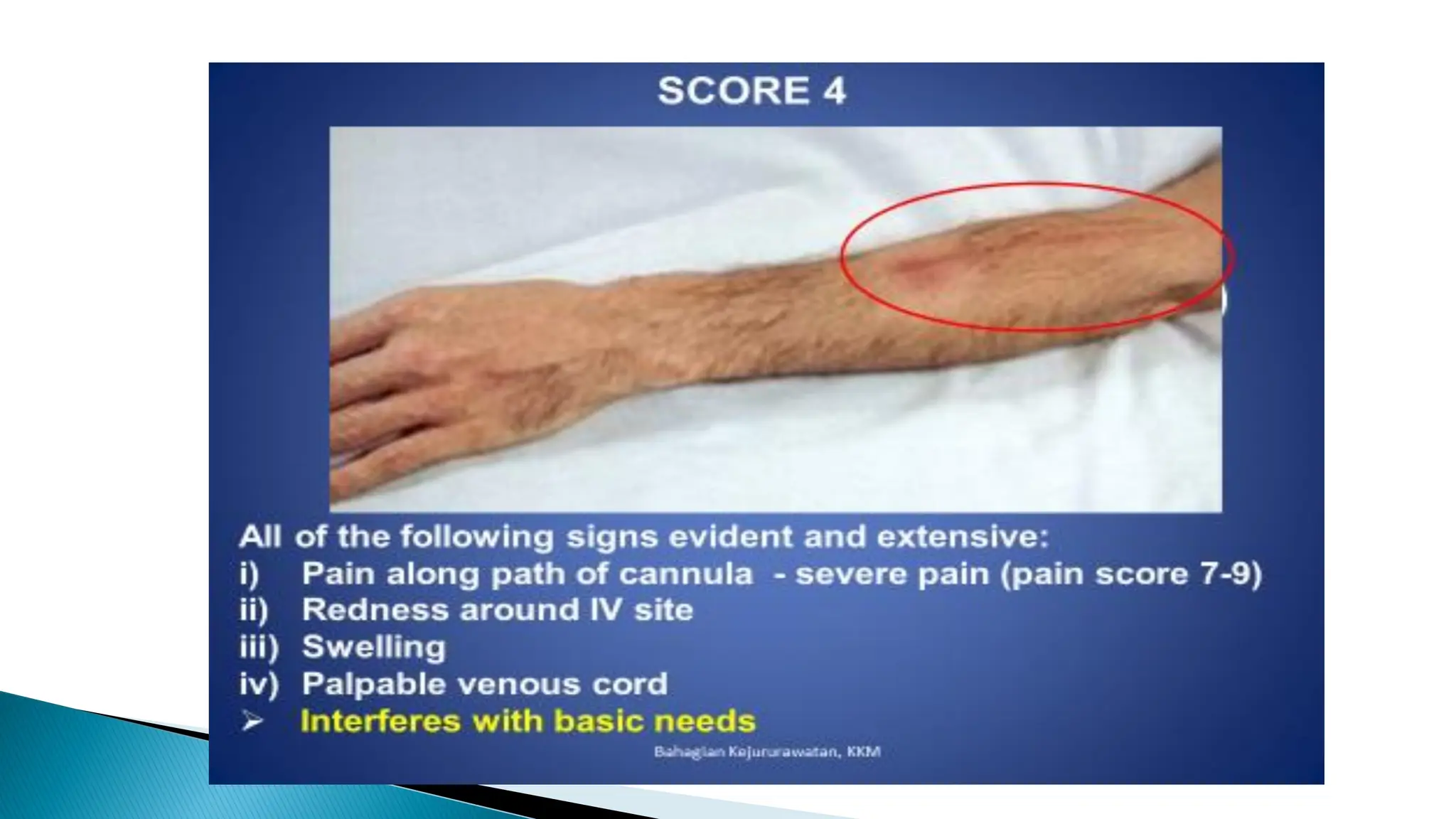 SCORE 4

All of the following signs evident and extensive:
i) Pain along path of cannula - severe pain (pain score 7-9)
ii) Redness around IV site
iii) Swelling
iv) Palpable venous cord
➢ Interferes with basic needs

Bahagian Kejururawatan, KKM